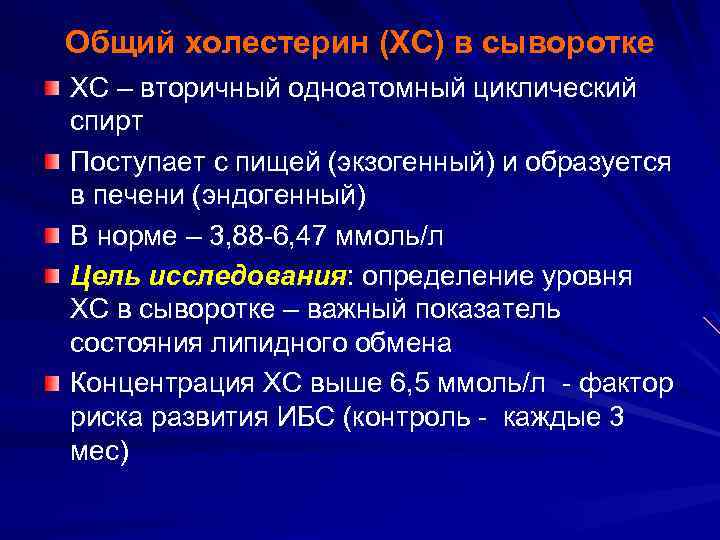 Общий холестерин (ХС) в сыворотке

ХС – вторичный одноатомный циклический спирт

Поступает с пищей (экзогенный) и образуется в печени (эндогенный)

В норме – 3,88-6,47 ммоль/л

Цель исследования: определение уровня ХС в сыворотке – важный показатель состояния липидного обмена

Концентрация ХС выше 6,5 ммоль/л - фактор риска развития ИБС (контроль - каждые 3 мес)